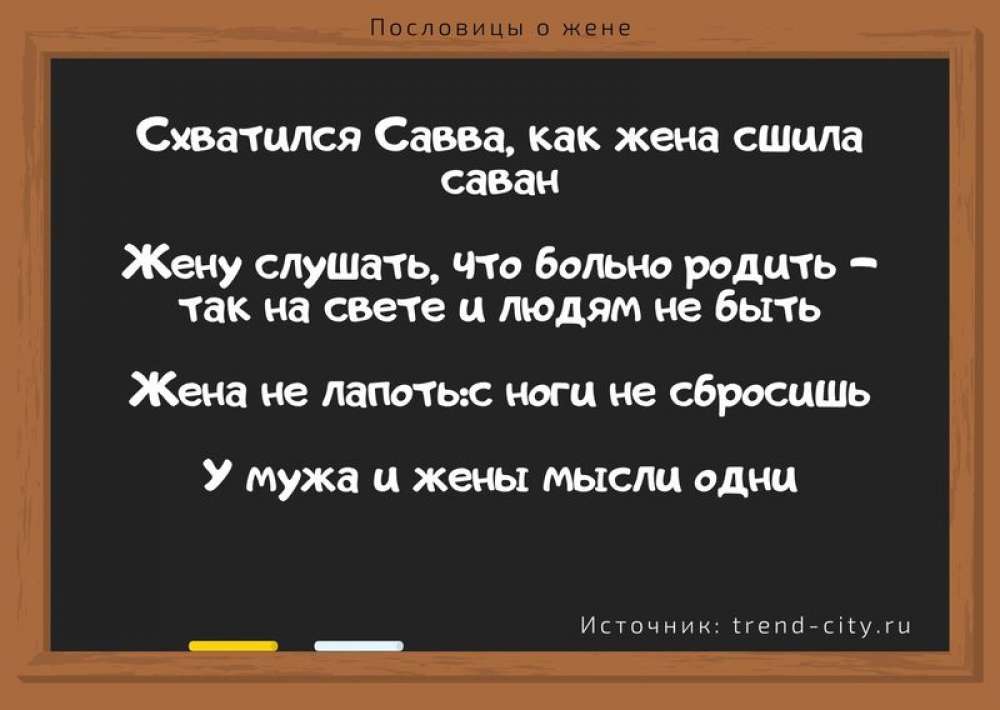 Пословицы о жене

Схватился Савва, как жена сшила саван

Жену слушать, что больно родить – так на свете и людям не быть

Жена не лапоть:с ноги не сбросишь

У мужа и жены мысли одни

Источник: trend-city.ru